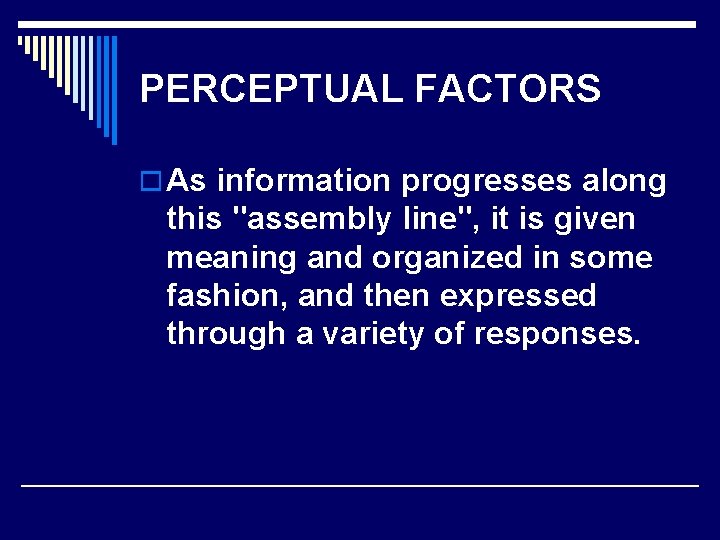 PERCEPTUAL FACTORS

As information progresses along this "assembly line", it is given meaning and organized in some fashion, and then expressed through a variety of responses.